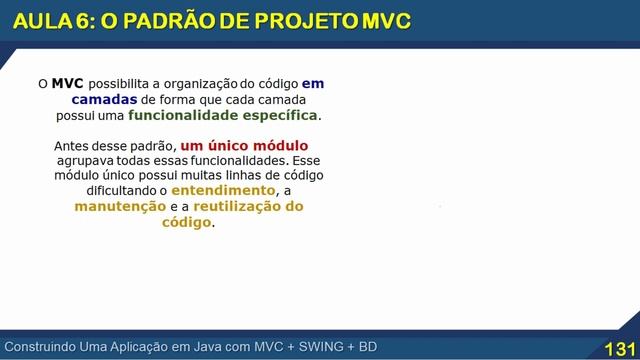 AULA 6: O PADRÃO DE PROJETO MVC

O MVC possibilita a organização do código em camadas de forma que cada camada possui uma funcionalidade específica.

Antes desse padrão, um único módulo agrupava todas essas funcionalidades. Esse módulo único possui muitas linhas de código dificultando o entendimento, a manutenção e a reutilização do código.

Construindo Uma Aplicação em Java com MVC + SWING + BD

131